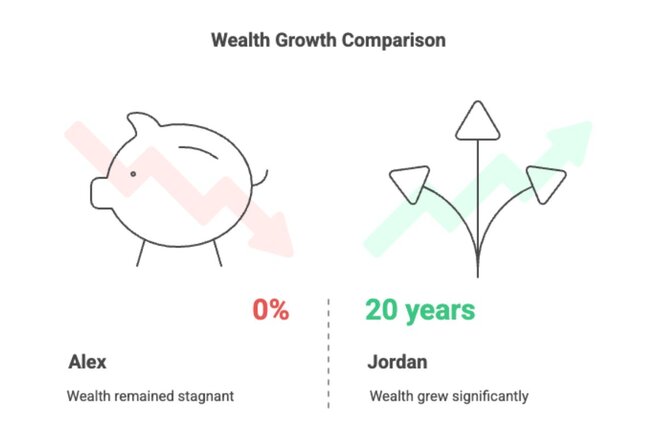 Wealth Growth Comparison

0%

Alex

Wealth remained stagnant

20 years

Jordan

Wealth grew significantly